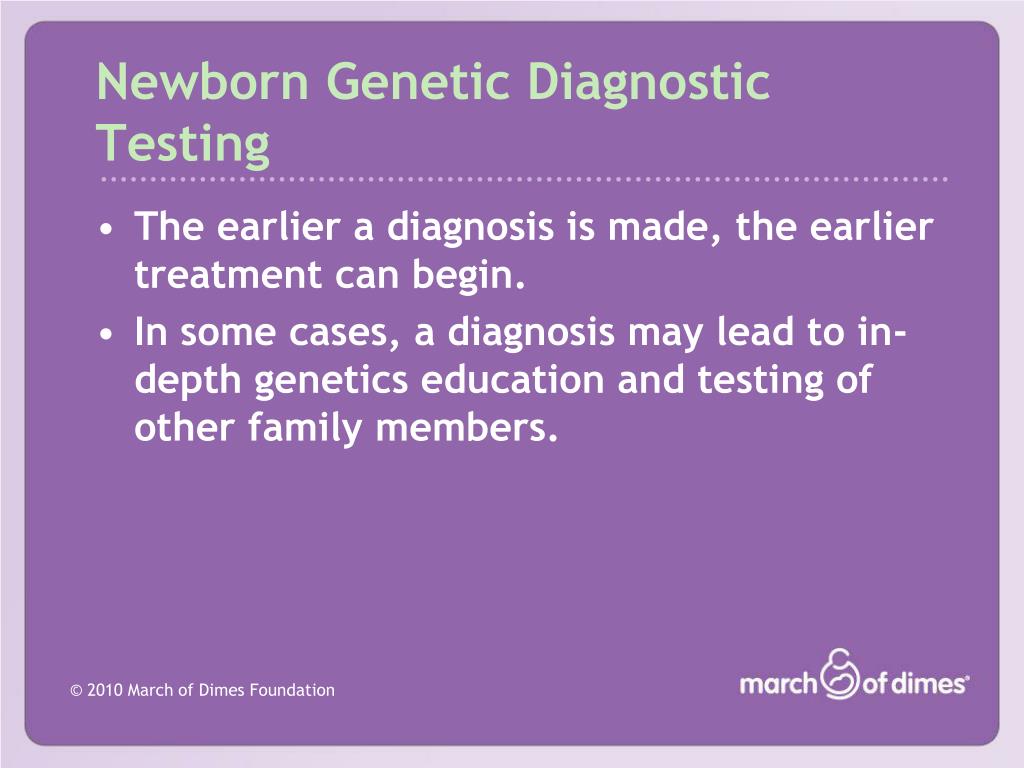 Newborn Genetic Diagnostic Testing

• The earlier a diagnosis is made, the earlier treatment can begin.
• In some cases, a diagnosis may lead to in-depth genetics education and testing of other family members.

© 2010 March of Dimes Foundation

march of dimes®